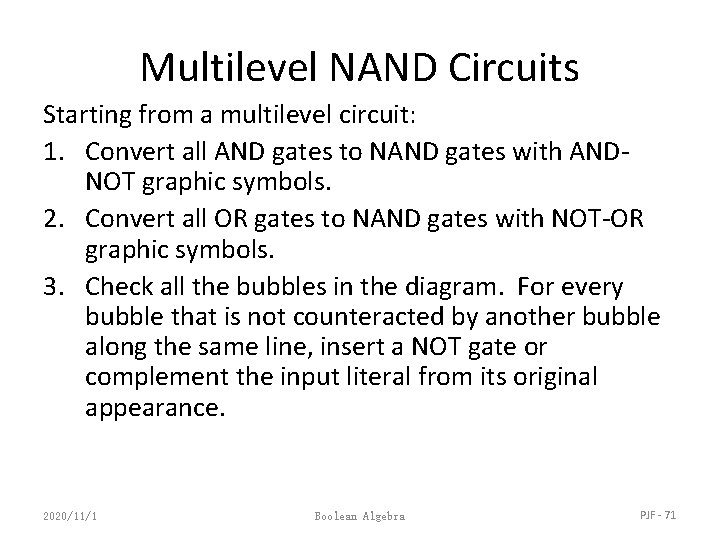 Multilevel NAND Circuits

Starting from a multilevel circuit:

1. Convert all AND gates to NAND gates with AND-NOT graphic symbols.
2. Convert all OR gates to NAND gates with NOT-OR graphic symbols.
3. Check all the bubbles in the diagram. For every bubble that is not counteracted by another bubble along the same line, insert a NOT gate or complement the input literal from its original appearance.

2020/11/1 Boolean Algebra PJF - 71